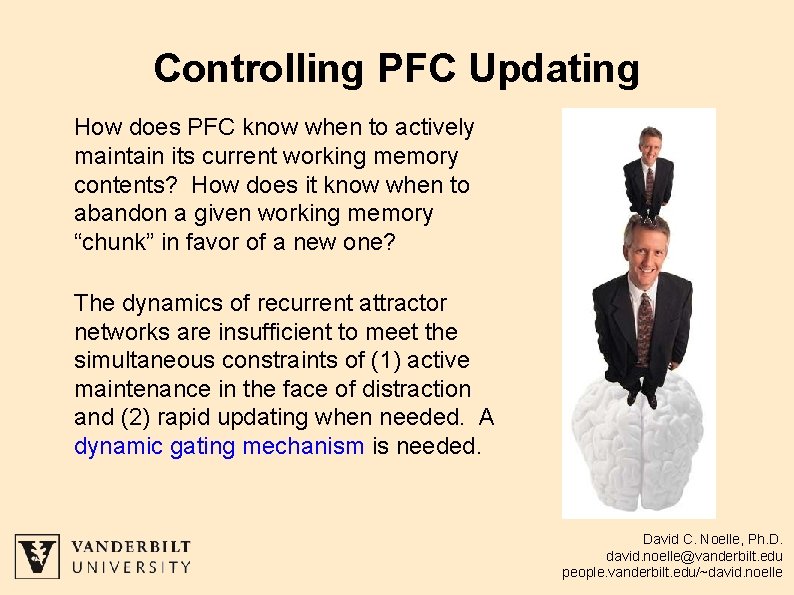 Controlling PFC Updating

How does PFC know when to actively maintain its current working memory contents? How does it know when to abandon a given working memory “chunk” in favor of a new one?

The dynamics of recurrent attractor networks are insufficient to meet the simultaneous constraints of (1) active maintenance in the face of distraction and (2) rapid updating when needed. A dynamic gating mechanism is needed.

VANDERBILT UNIVERSITY

David C. Noelle, Ph.D.
david.noelle@vanderbilt.edu
people.vanderbilt.edu/~david.noelle